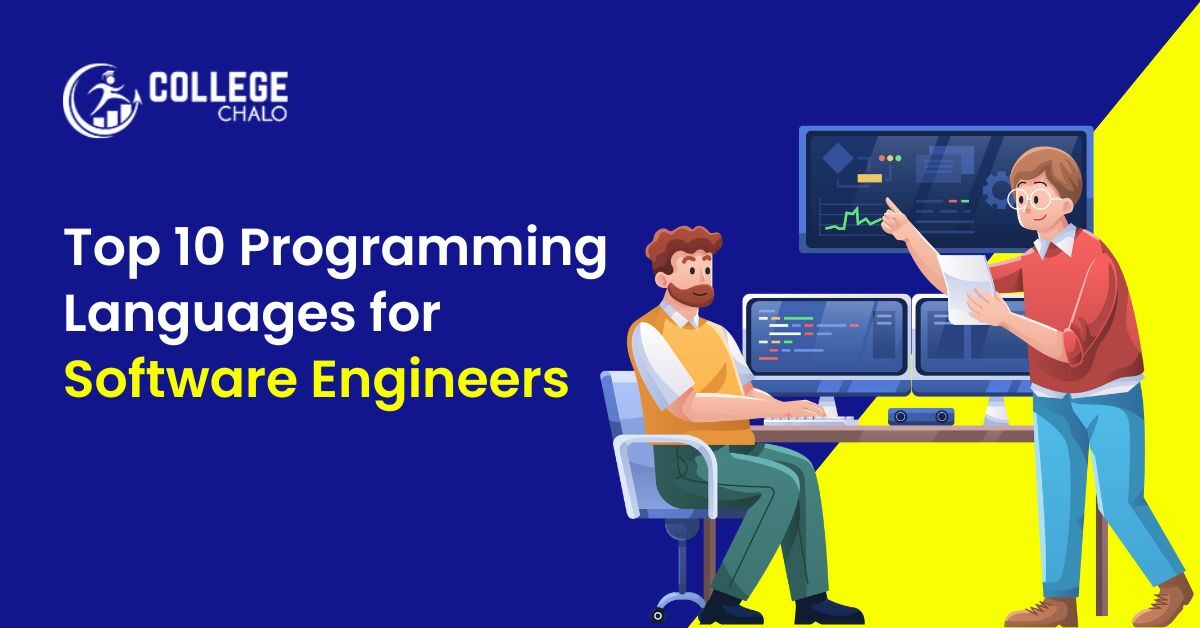 COLLEGE
CHALO

Top 10 Programming Languages for Software Engineers